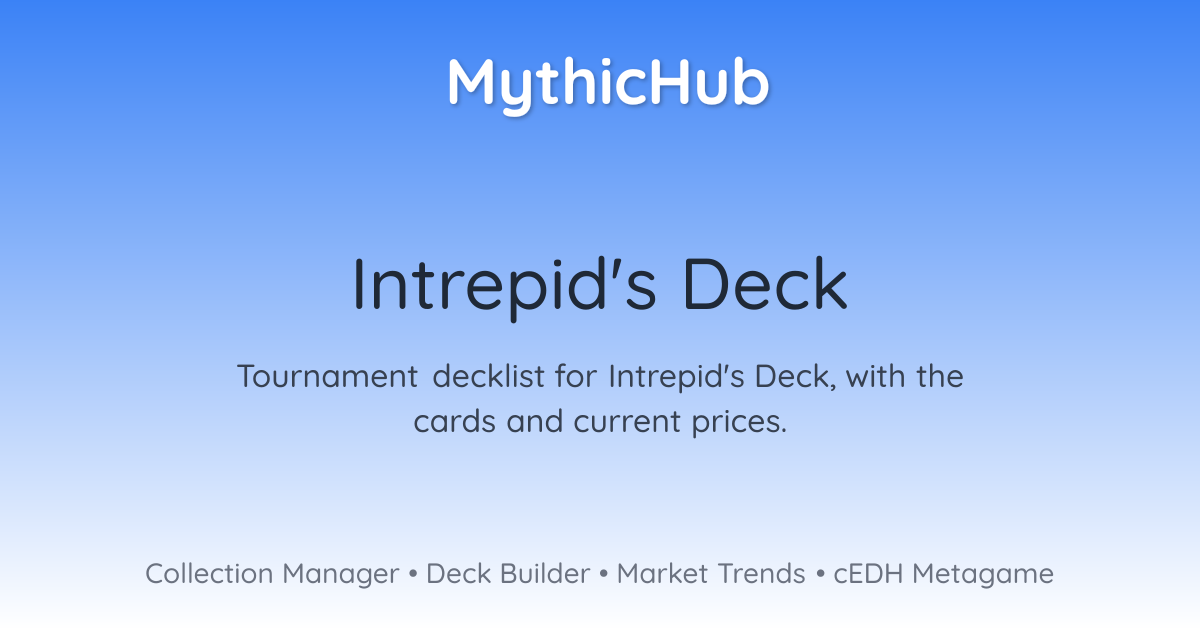 MythicHub

Intrepid's Deck

Tournament decklist for Intrepid's Deck, with the cards and current prices.

Collection Manager • Deck Builder • Market Trends • cEDH Metagame